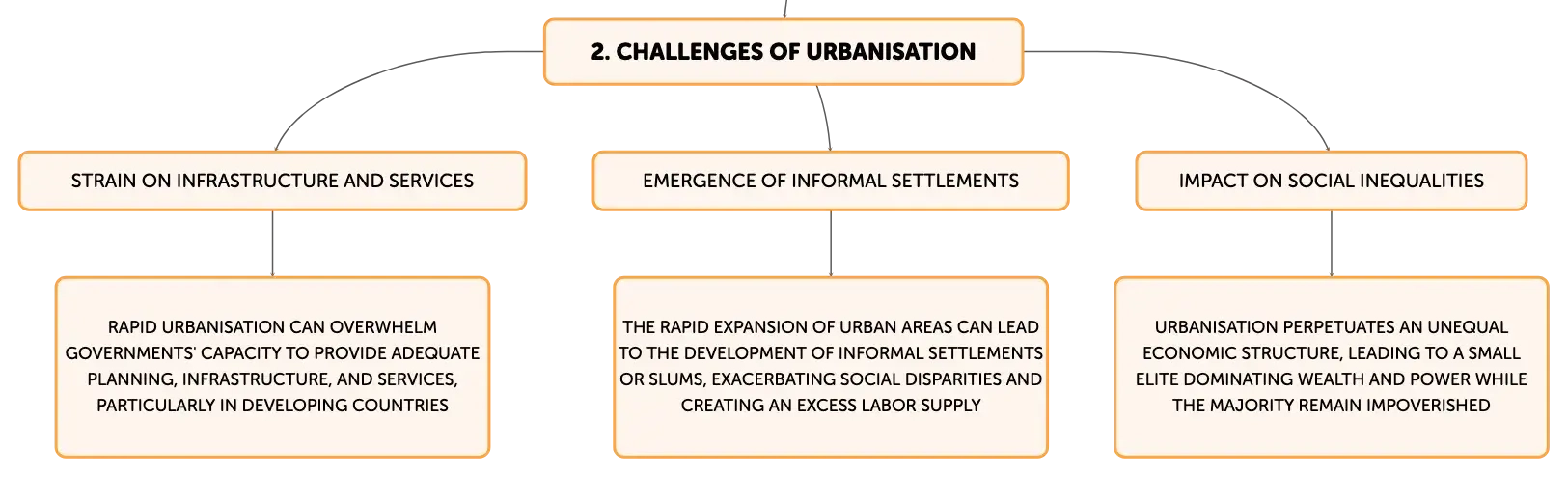 2. CHALLENGES OF URBANISATION

STRAIN ON INFRASTRUCTURE AND SERVICES

RAPID URBANISATION CAN OVERWHELM GOVERNMENTS' CAPACITY TO PROVIDE ADEQUATE PLANNING, INFRASTRUCTURE, AND SERVICES, PARTICULARLY IN DEVELOPING COUNTRIES

EMERGENCE OF INFORMAL SETTLEMENTS

THE RAPID EXPANSION OF URBAN AREAS CAN LEAD TO THE DEVELOPMENT OF INFORMAL SETTLEMENTS OR SLUMS, EXACERBATING SOCIAL DISPARITIES AND CREATING AN EXCESS LABOR SUPPLY

IMPACT ON SOCIAL INEQUALITIES

URBANISATION PERPETUATES AN UNEQUAL ECONOMIC STRUCTURE, LEADING TO A SMALL ELITE DOMINATING WEALTH AND POWER WHILE THE MAJORITY REMAIN IMPOVERISHED